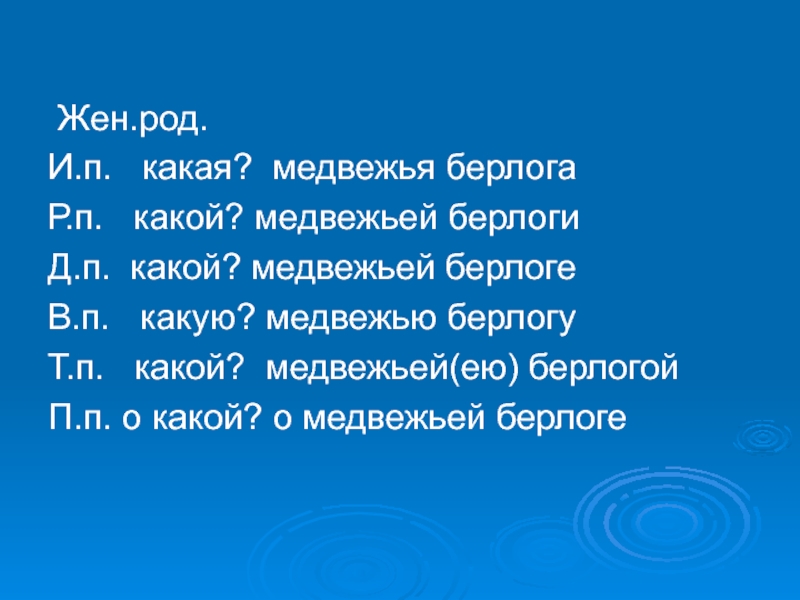 Жен.род.
И.п. какая? медвежья берлога
Р.п. какой? медвежьей берлоги
Д.п. какой? медвежьей берлоге
В.п. какую? медвежью берлогу
Т.п. какой? медвежьей(ею) берлогой
П.п. о какой? о медвежьей берлоге